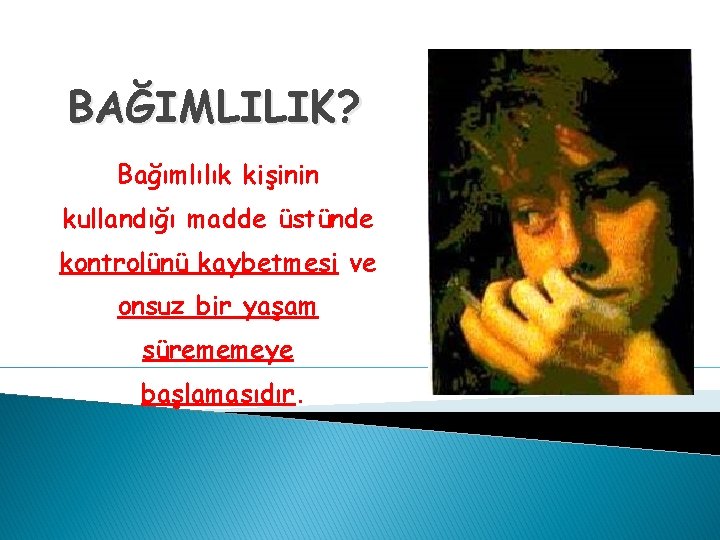 BAĞIMLILIK?

Bağımlılık kişinin kullandığı madde üstünde kontrolünü kaybetmesi ve onsuz bir yaşam sürememeye başlamasıdır.